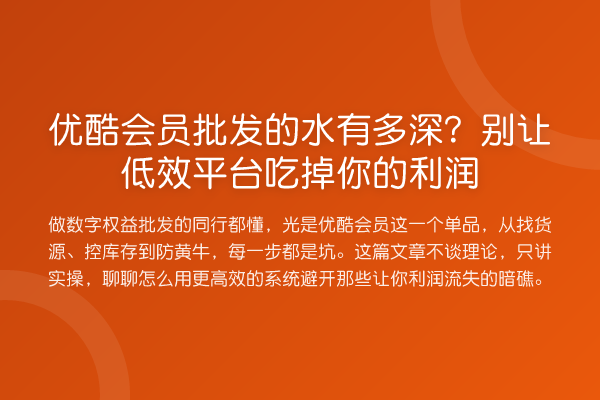 优酷会员批发的水有多深？别让低效平台吃掉你的利润

做数字权益批发的同行都懂，光是优酷会员这一个单品，从找货源、控库存到防黄牛，每一步都是坑。这篇文章不谈理论，只讲实操，聊聊怎么用更高效的系统避开那些让你利润流失的暗礁。